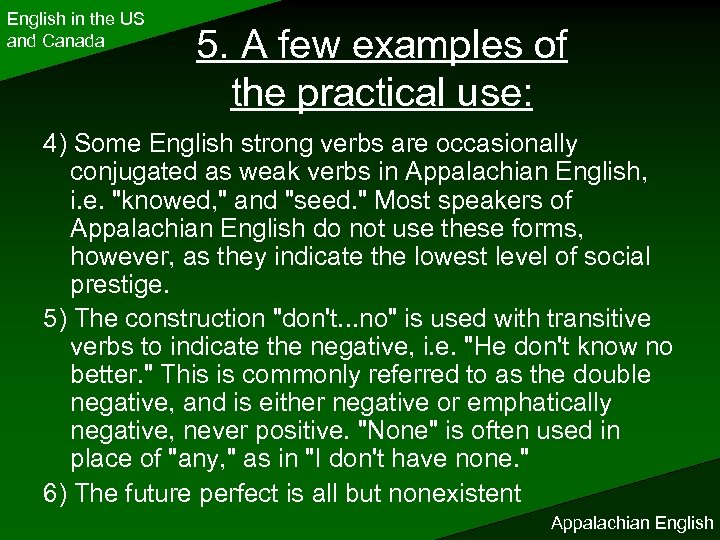 English in the US and Canada

5. A few examples of the practical use:

4) Some English strong verbs are occasionally conjugated as weak verbs in Appalachian English, i.e. "knowed," and "seed." Most speakers of Appalachian English do not use these forms, however, as they indicate the lowest level of social prestige.

5) The construction "don't...no" is used with transitive verbs to indicate the negative, i.e. "He don't know no better." This is commonly referred to as the double negative, and is either negative or emphatically negative, never positive. "None" is often used in place of "any," as in "I don't have none."

6) The future perfect is all but nonexistent

Appalachian English